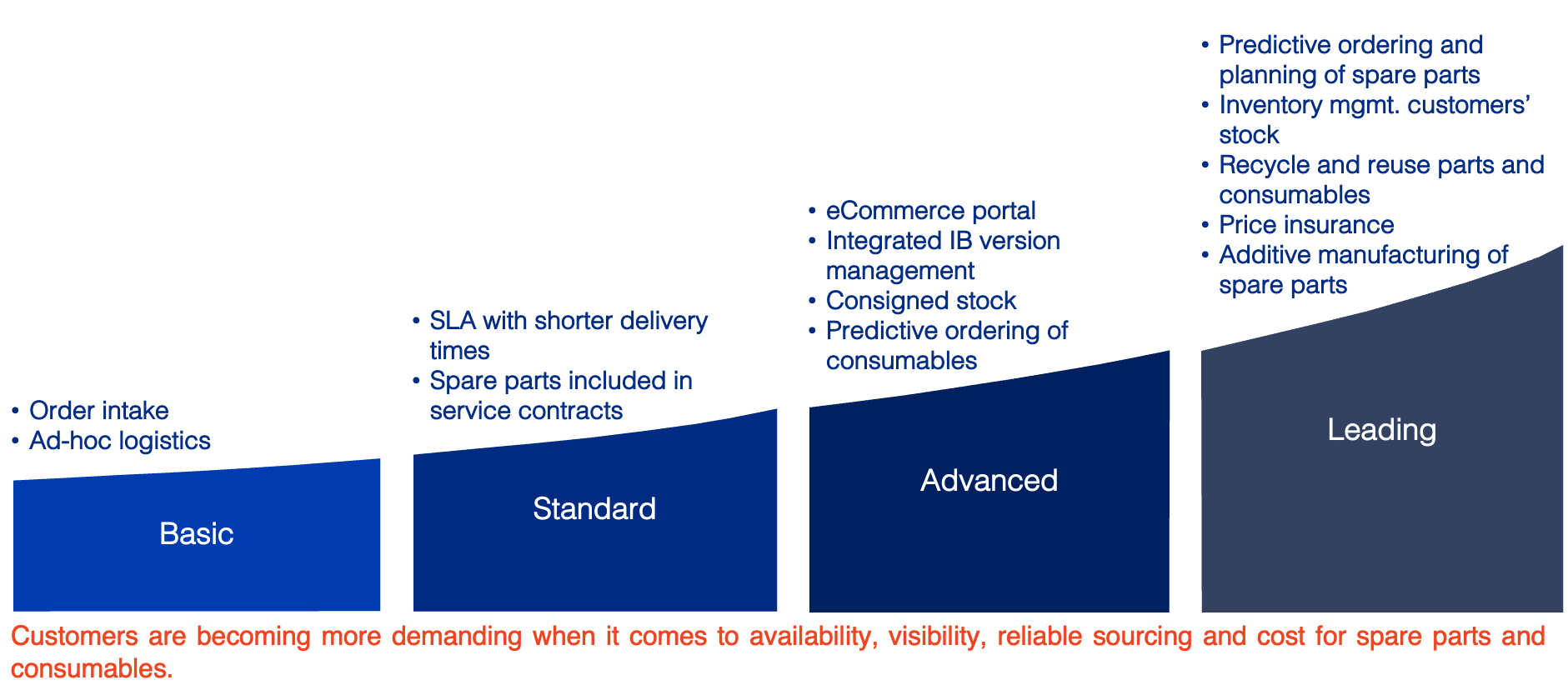 • Order intake
• Ad-hoc logistics

Basic

• SLA with shorter delivery times
• Spare parts included in service contracts

Standard

• eCommerce portal
• Integrated IB version management
• Consigned stock
• Predictive ordering of consumables

Advanced

• Predictive ordering and planning of spare parts
• Inventory mgmt. customers' stock
• Recycle and reuse parts and consumables
• Price insurance
• Additive manufacturing of spare parts

Leading

Customers are becoming more demanding when it comes to availability, visibility, reliable sourcing and cost for spare parts and consumables.